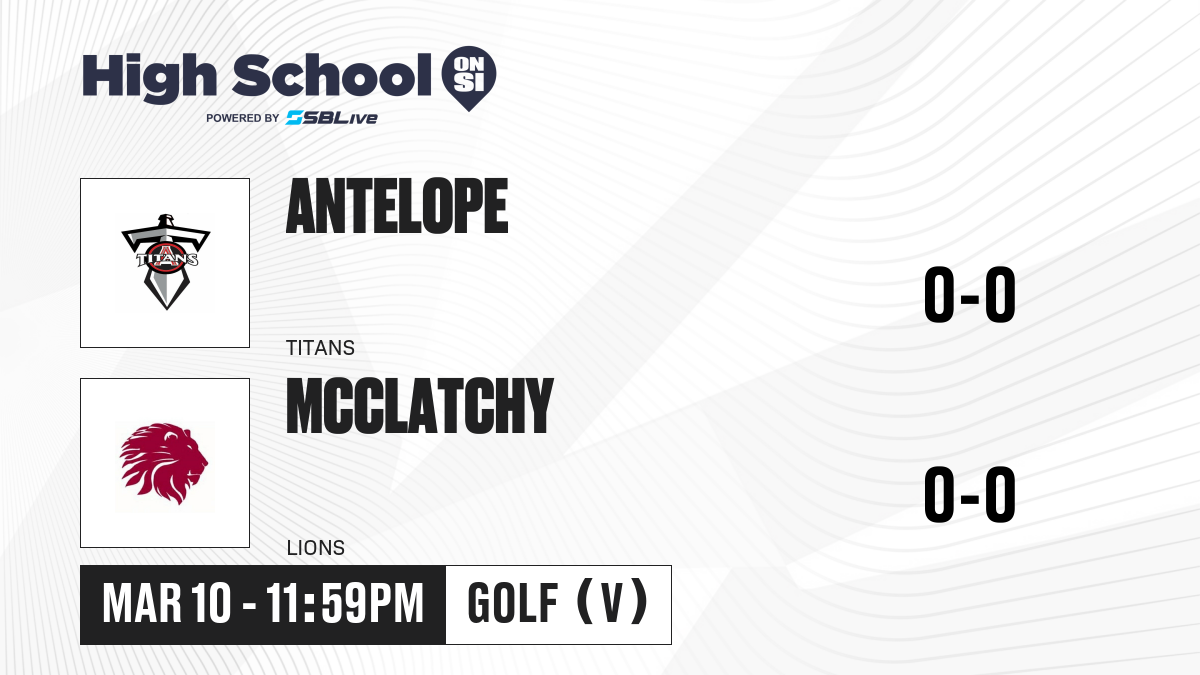 High School ON SI
POWERED BY SBLive

TITANS

ANTELOPE

TITANS

0-0

MCCLATCHY

LIONS

0-0

MAR 10 - 11:59PM

GOLF (V)